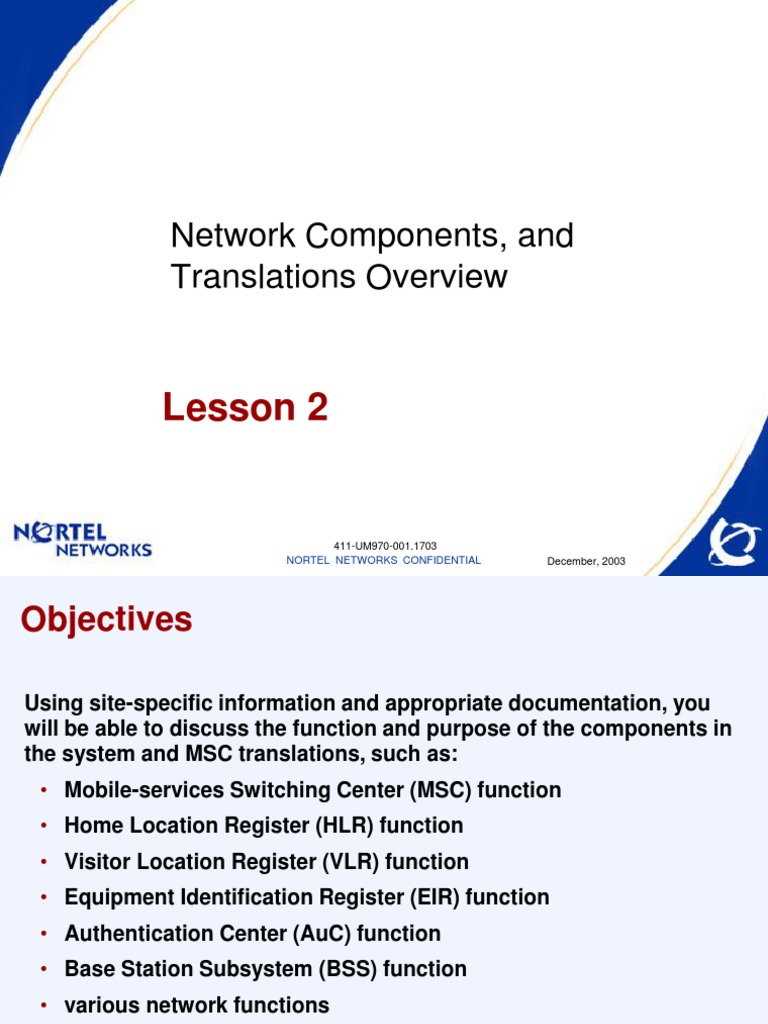 Network Components, and Translations Overview

Lesson 2

NORTEL NETWORKS

411-UM970-001.1703
NORTEL NETWORKS CONFIDENTIAL

December, 2003

Objectives

Using site-specific information and appropriate documentation, you will be able to discuss the function and purpose of the components in the system and MSC translations, such as:

• Mobile-services Switching Center (MSC) function
• Home Location Register (HLR) function
• Visitor Location Register (VLR) function
• Equipment Identification Register (EIR) function
• Authentication Center (AuC) function
• Base Station Subsystem (BSS) function
• various network functions